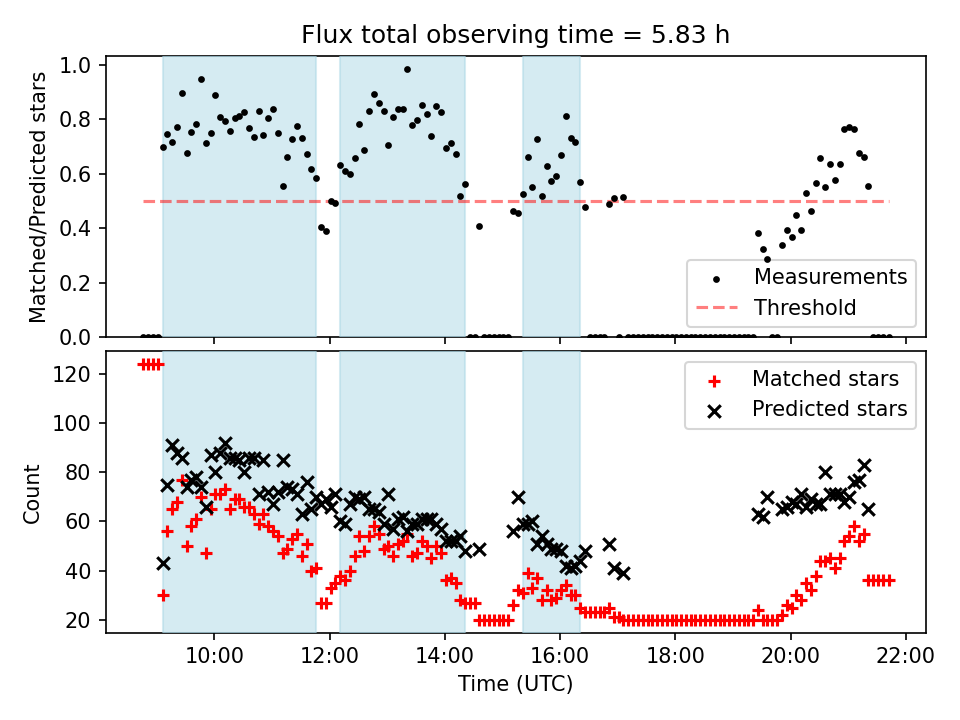 Flux total observing time = 5.83 h

Matched/Predicted stars

1.0
0.8
0.6
0.4
0.2
0.0

Measurements
Threshold

Count

120
100
80
60
40
20

Matched stars
Predicted stars

10:00
12:00
14:00
16:00
18:00
20:00
22:00

Time (UTC)